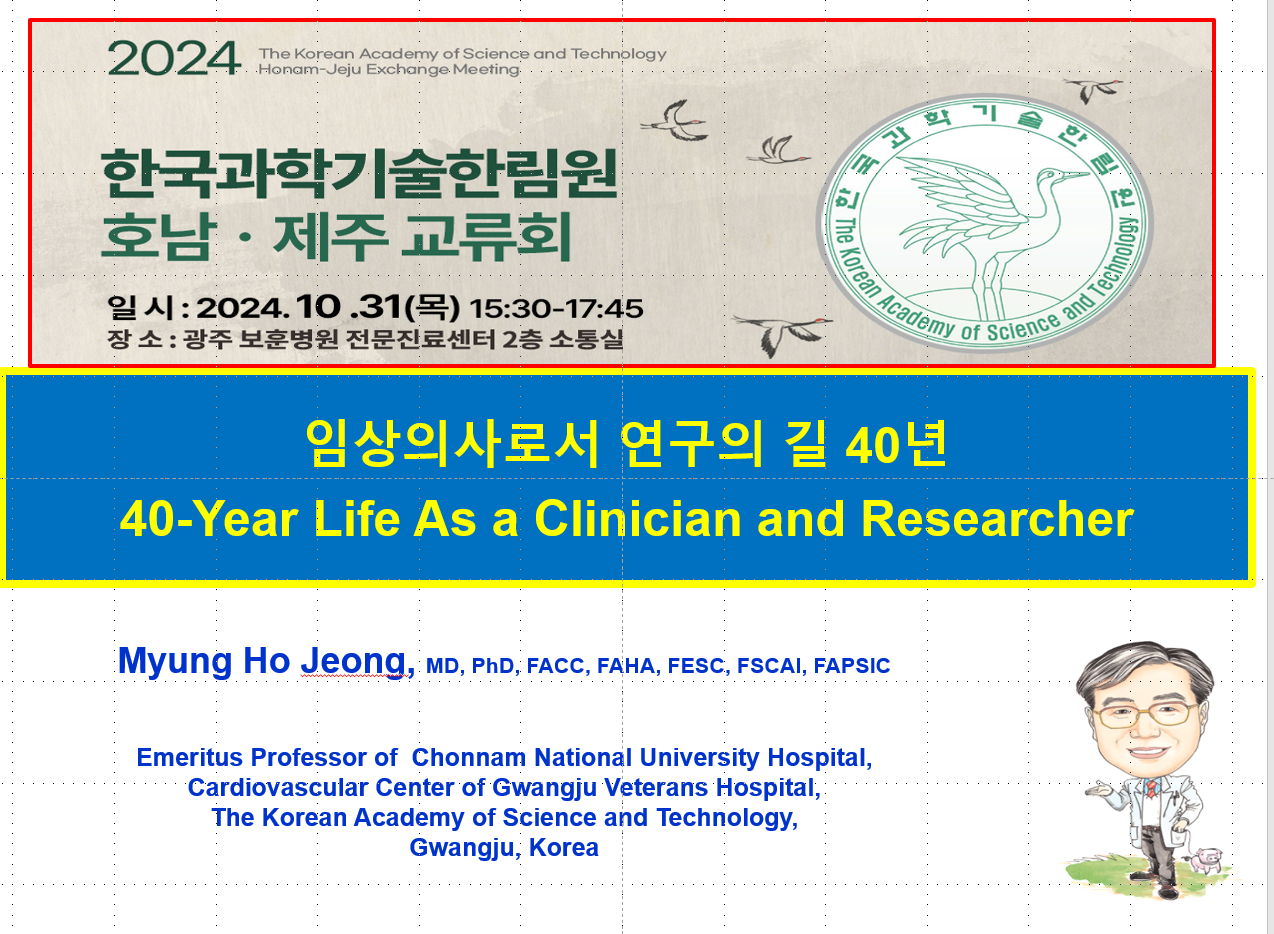 2024 The Korean Academy of Science and Technology Honam-Jeju Exchange Meeting

한국과학기술한림원
호남 · 제주 교류회

일 시 : 2024. 10 .31(목) 15:30-17:45
장 소 : 광주 보훈병원 전문진료센터 2층 소통실

한국과학기술한림원
The Korean Academy of Science and Technology

임상의사로서 연구의 길 40년
40-Year Life As a Clinician and Researcher

Myung Ho Jeong, MD, PhD, FACC, FAHA, FESC, FSCAI, FAPSIC

Emeritus Professor of Chonnam National University Hospital,
Cardiovascular Center of Gwangju Veterans Hospital,
The Korean Academy of Science and Technology,
Gwangju, Korea